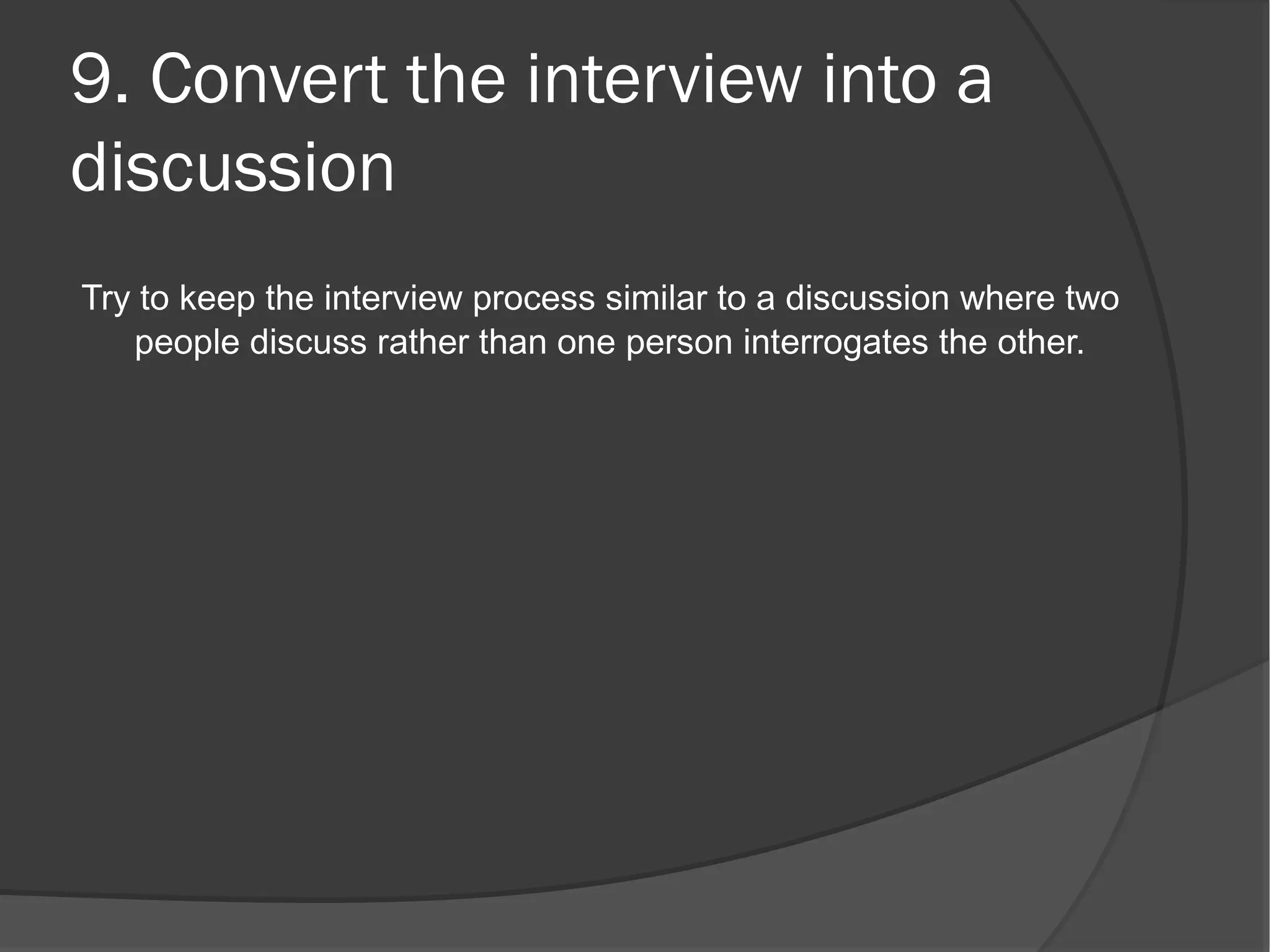 9. Convert the interview into a discussion

Try to keep the interview process similar to a discussion where two people discuss rather than one person interrogates the other.